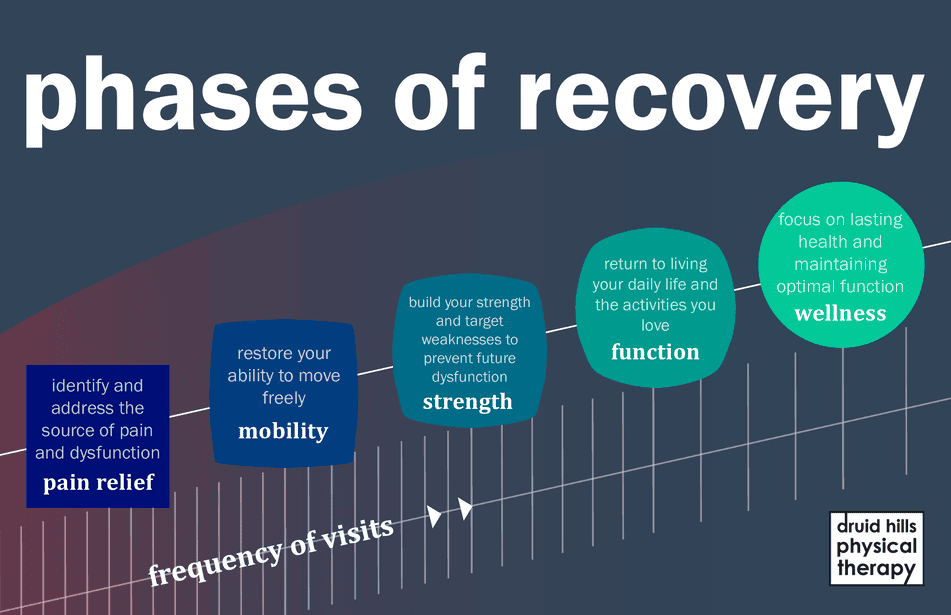 phases of recovery

identify and address the source of pain and dysfunction
pain relief

restore your ability to move freely
mobility

build your strength and target weaknesses to prevent future dysfunction
strength

return to living your daily life and the activities you love
function

focus on lasting health and maintaining optimal function
wellness

frequency of visits

druid hills physical therapy